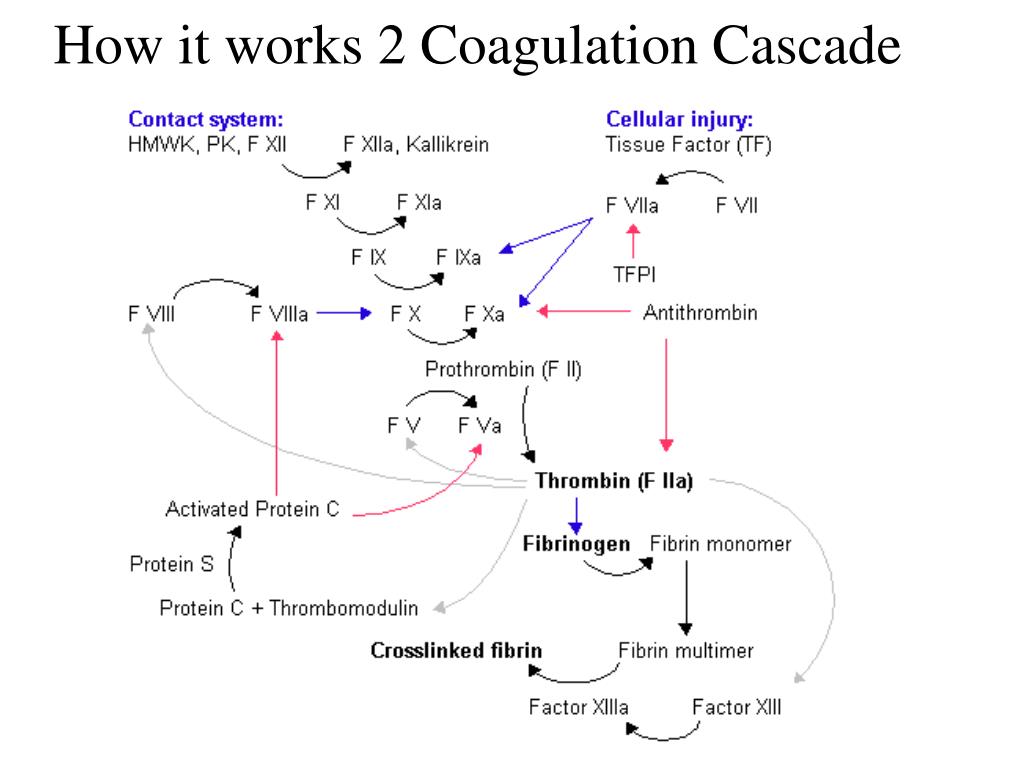 How it works 2 Coagulation Cascade

Contact system:
HMWK, PK, F XII

F XIIa, Kallikrein

Cellular injury:
Tissue Factor (TF)

F XI

F XIa

F VIIa

F VII

F IX

F IXa

TFPI

F VIII

F VIIIa

F X

F Xa

Antithrombin

Prothrombin (F II)

F V

F Va

Thrombin (F IIa)

Activated Protein C

Fibrinogen

Fibrin monomer

Protein S

Protein C + Thrombomodulin

Crosslinked fibrin

Fibrin multimer

Factor XIIIa

Factor XIII